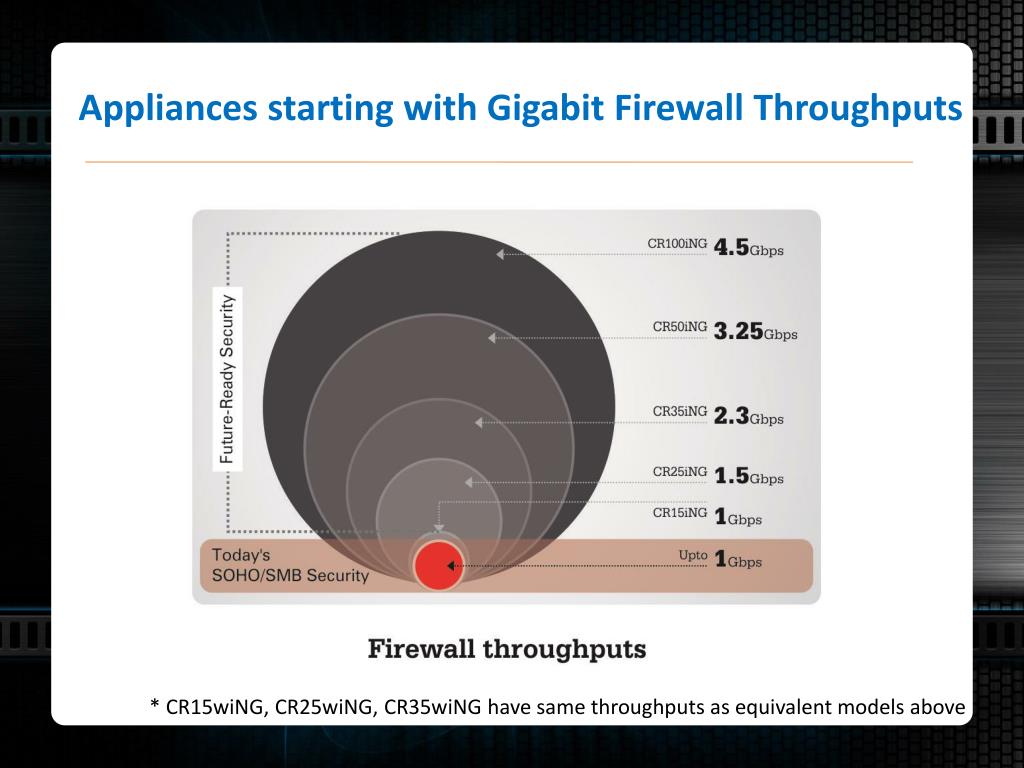 Appliances starting with Gigabit Firewall Throughputs

Future-Ready Security

CR100iNG 4.5Gbps

CR50iNG 3.25Gbps

CR35iNG 2.3Gbps

CR25iNG 1.5Gbps

CR15iNG 1Gbps

Today's SOHO/SMB Security

Upto 1Gbps

Firewall throughputs

* CR15wiNG, CR25wiNG, CR35wiNG have same throughputs as equivalent models above